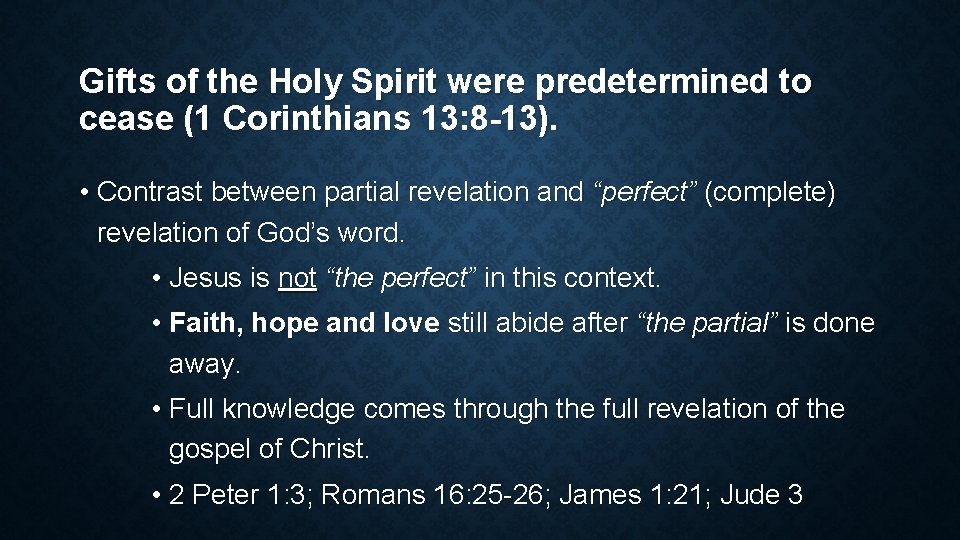 Gifts of the Holy Spirit were predetermined to cease (1 Corinthians 13:8-13).

• Contrast between partial revelation and “perfect” (complete) revelation of God’s word.

• Jesus is not “the perfect” in this context.

• Faith, hope and love still abide after “the partial” is done away.

• Full knowledge comes through the full revelation of the gospel of Christ.

• 2 Peter 1:3; Romans 16:25-26; James 1:21; Jude 3